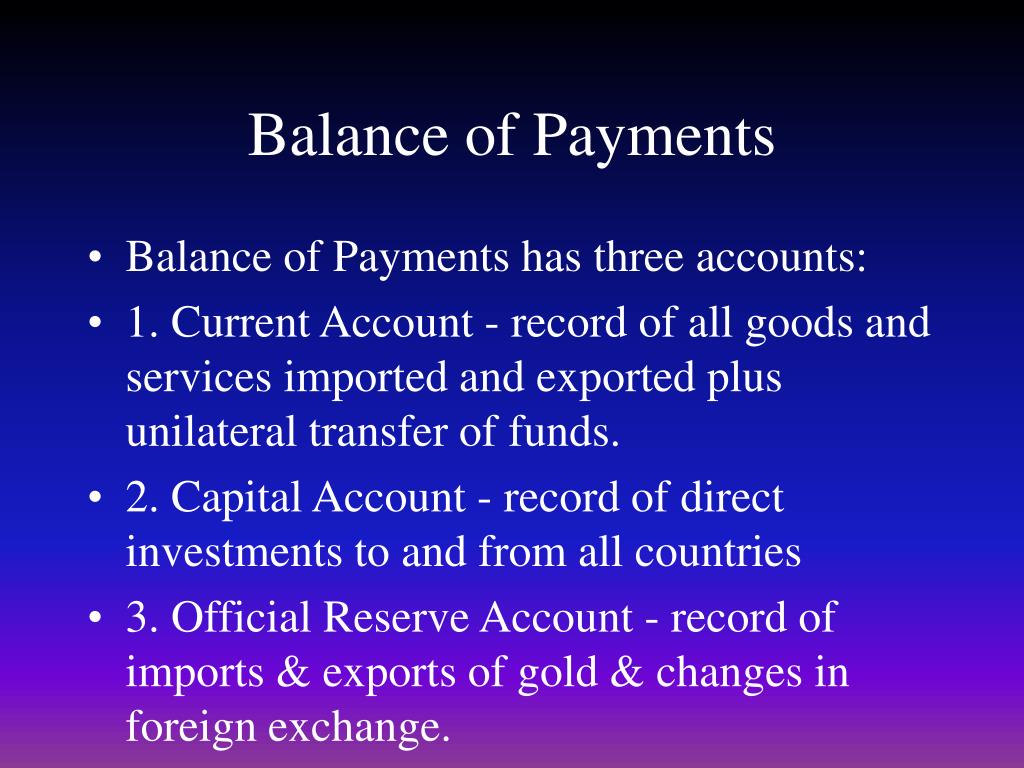 Balance of Payments

• Balance of Payments has three accounts:
• 1. Current Account - record of all goods and services imported and exported plus unilateral transfer of funds.
• 2. Capital Account - record of direct investments to and from all countries
• 3. Official Reserve Account - record of imports & exports of gold & changes in foreign exchange.